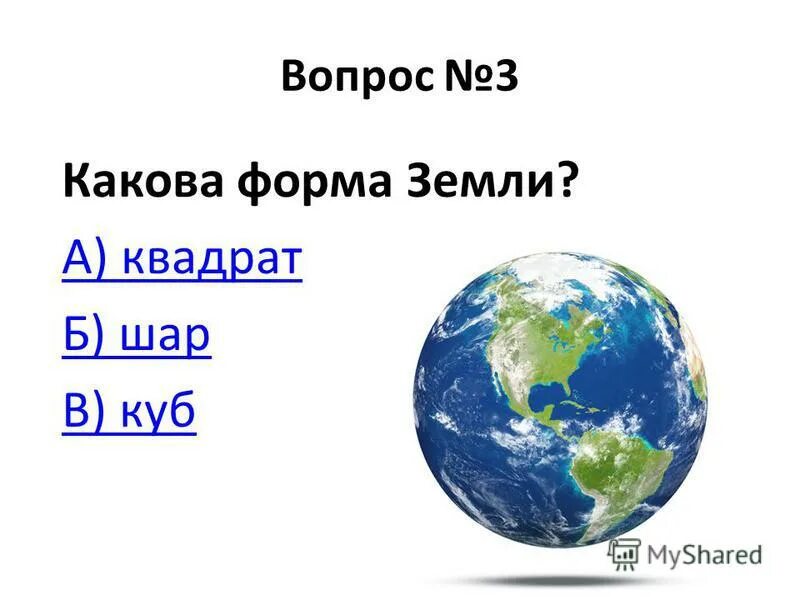 Вопрос №3

Какова форма Земли?

А) квадрат

Б) шар

В) куб

MyShared